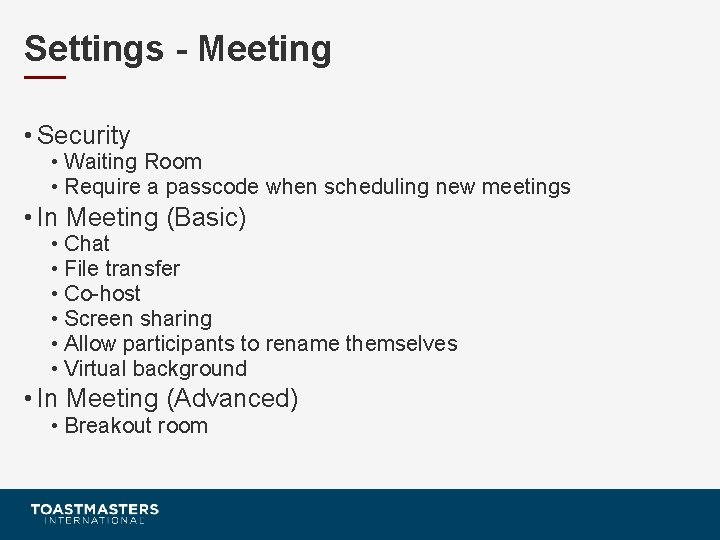 Settings - Meeting

• Security
• Waiting Room
• Require a passcode when scheduling new meetings
• In Meeting (Basic)
• Chat
• File transfer
• Co-host
• Screen sharing
• Allow participants to rename themselves
• Virtual background
• In Meeting (Advanced)
• Breakout room

TOASTMASTERS
INTERNATIONAL